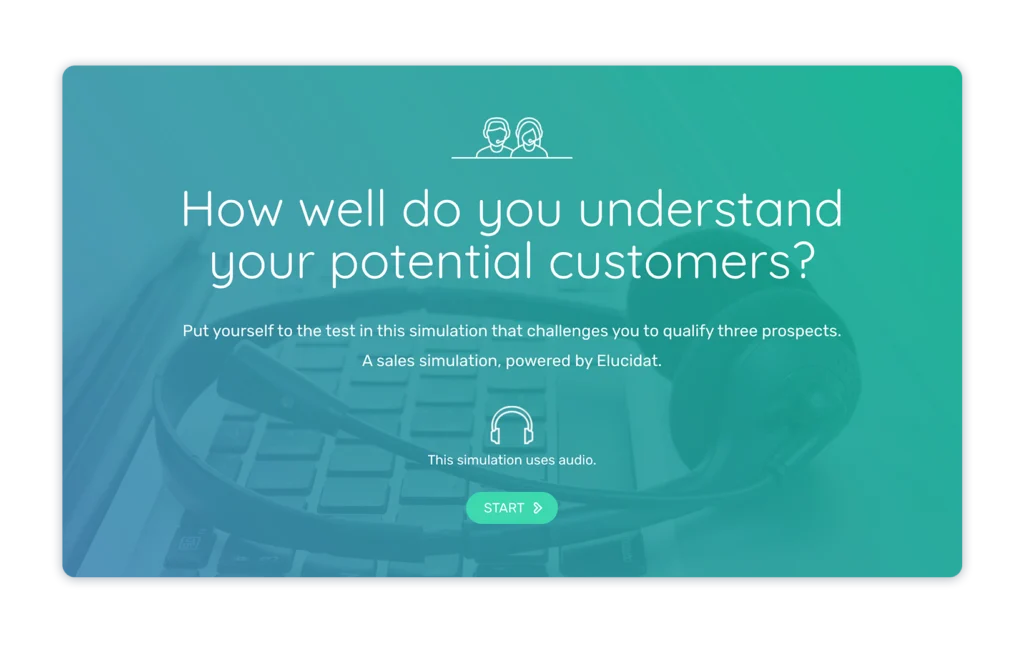 How well do you understand your potential customers?

Put yourself to the test in this simulation that challenges you to qualify three prospects.

A sales simulation, powered by Elucidat.

This simulation uses audio.

START